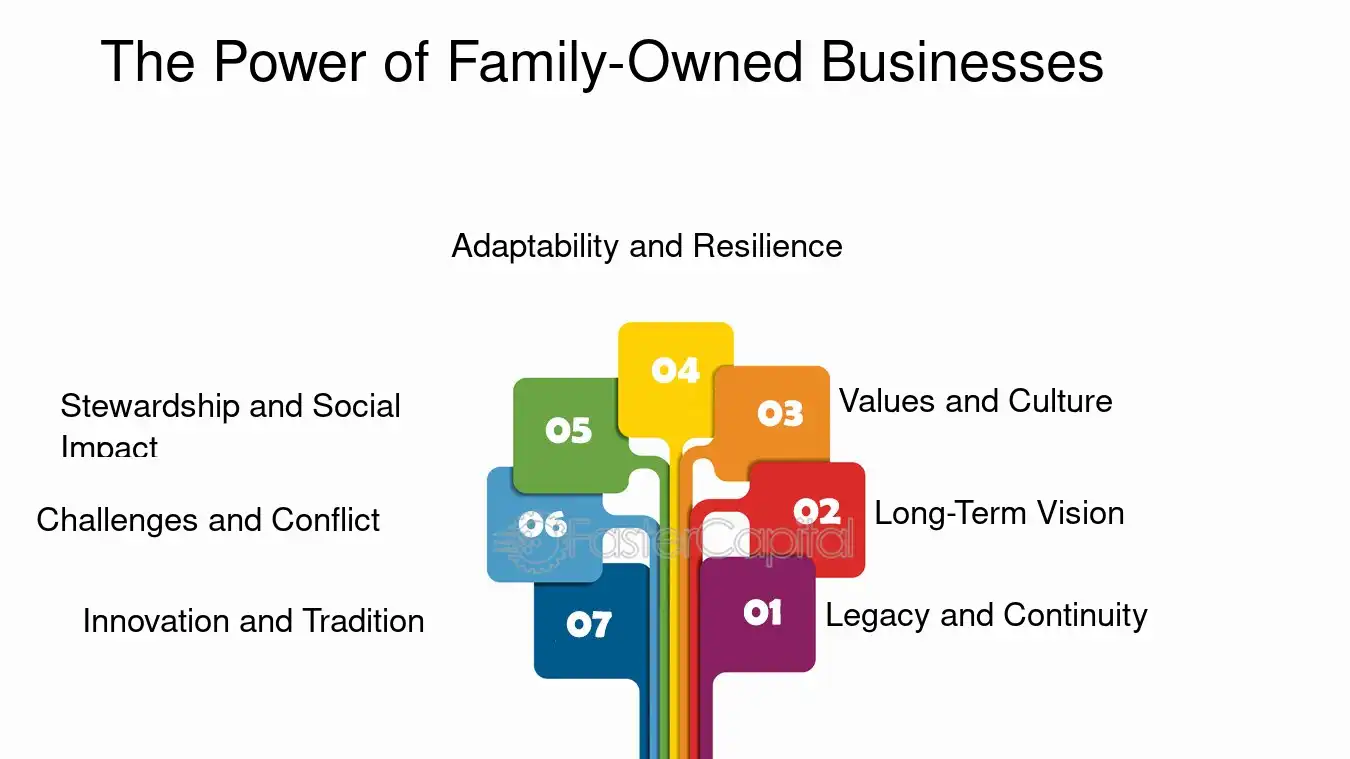 The Power of Family-Owned Businesses

Adaptability and Resilience

04

Stewardship and Social Impact

05

03

Values and Culture

Challenges and Conflict

06

FasterCapital

02

Long-Term Vision

Innovation and Tradition

07

01

Legacy and Continuity